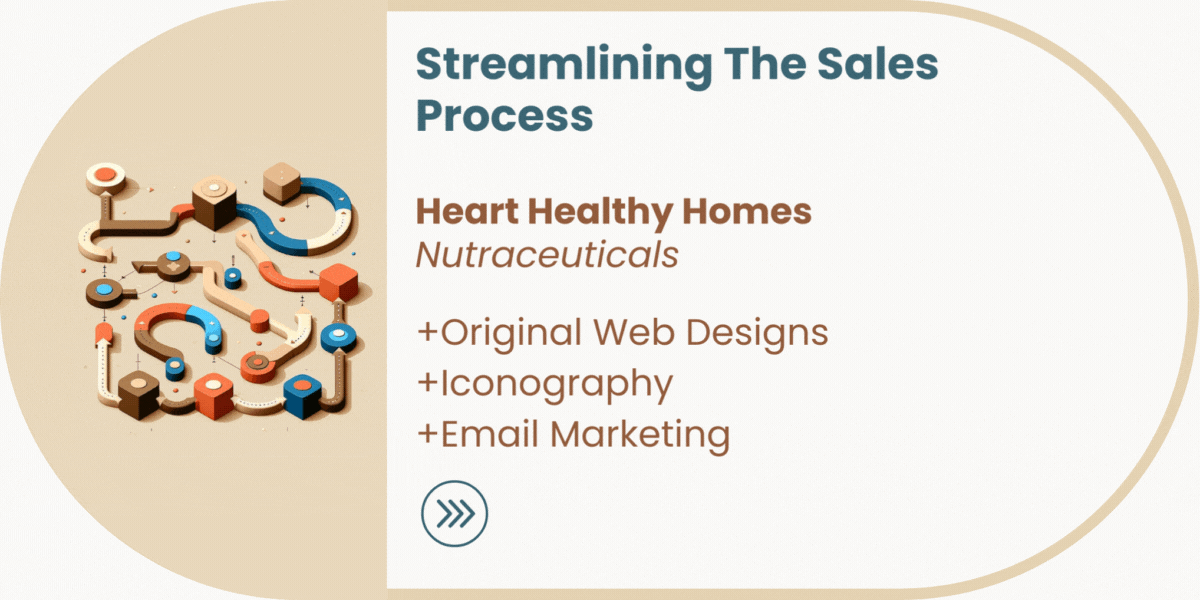 Streamlining The Sales Process

Heart Healthy Homes
Nutraceuticals

+Original Web Designs
+Iconography
+Email Marketing